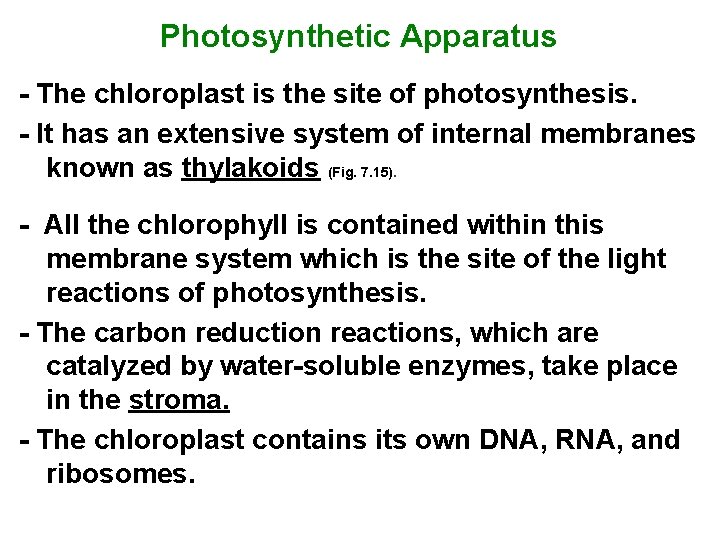 Photosynthetic Apparatus

- The chloroplast is the site of photosynthesis.

- It has an extensive system of internal membranes known as thylakoids (Fig. 7.15).

- All the chlorophyll is contained within this membrane system which is the site of the light reactions of photosynthesis.

- The carbon reduction reactions, which are catalyzed by water-soluble enzymes, take place in the stroma.

- The chloroplast contains its own DNA, RNA, and ribosomes.